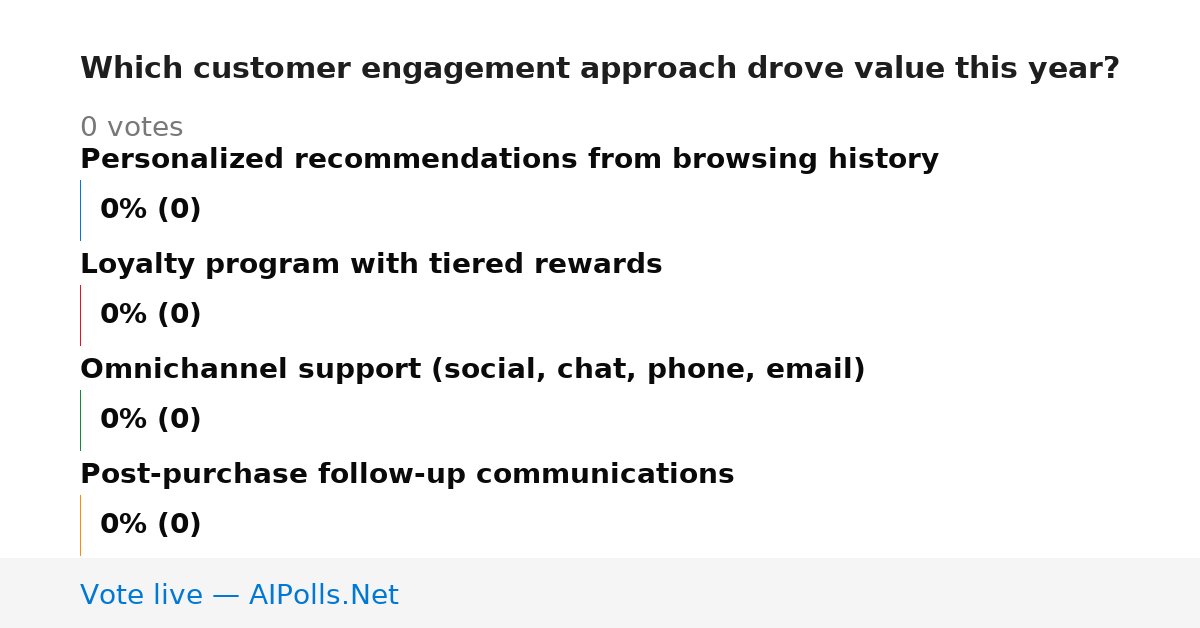 Which customer engagement approach drove value this year?

0 votes

Personalized recommendations from browsing history

0% (0)

Loyalty program with tiered rewards

0% (0)

Omnichannel support (social, chat, phone, email)

0% (0)

Post-purchase follow-up communications

0% (0)

Vote live — AIPolls.Net